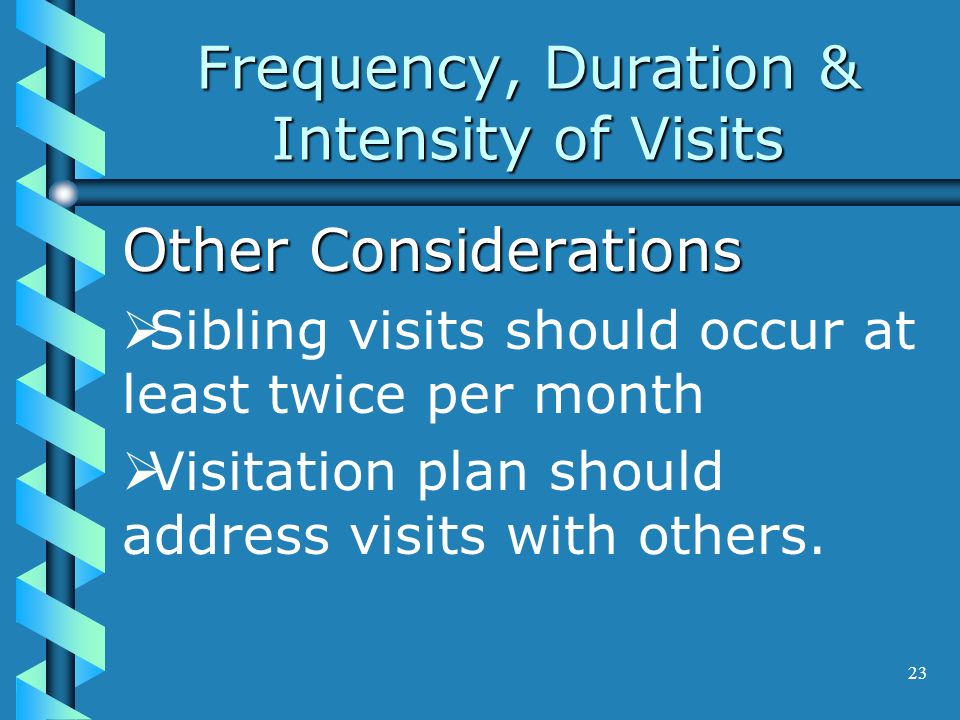 Frequency, Duration & Intensity of Visits

Other Considerations

➢Sibling visits should occur at least twice per month

➢Visitation plan should address visits with others.

23